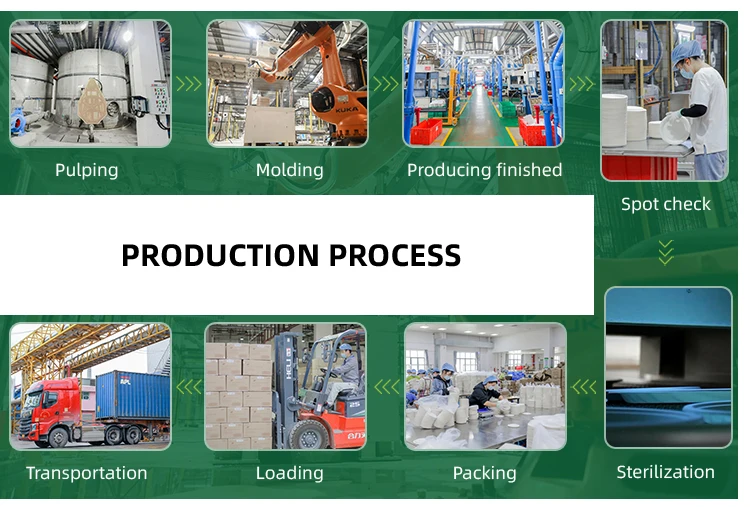 Pulping

Molding

Producing finished

Spot check

PRODUCTION PROCESS

Transportation

Loading

Packing

Sterilization